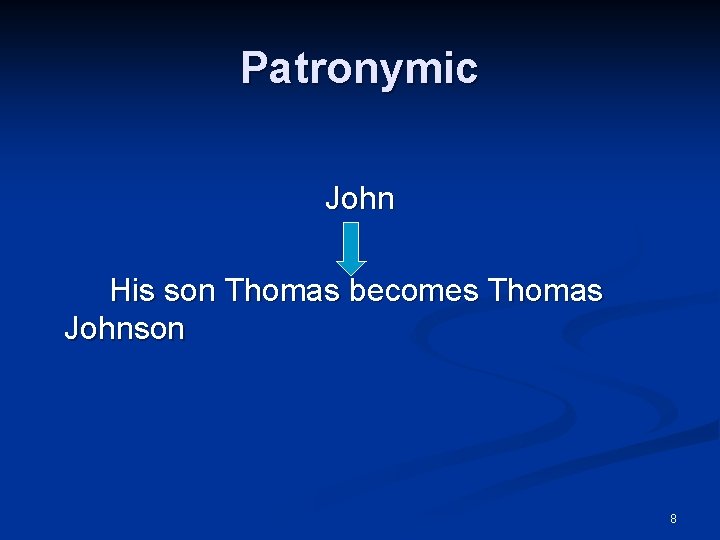 Patronymic

John

His son Thomas becomes Thomas Johnson

8